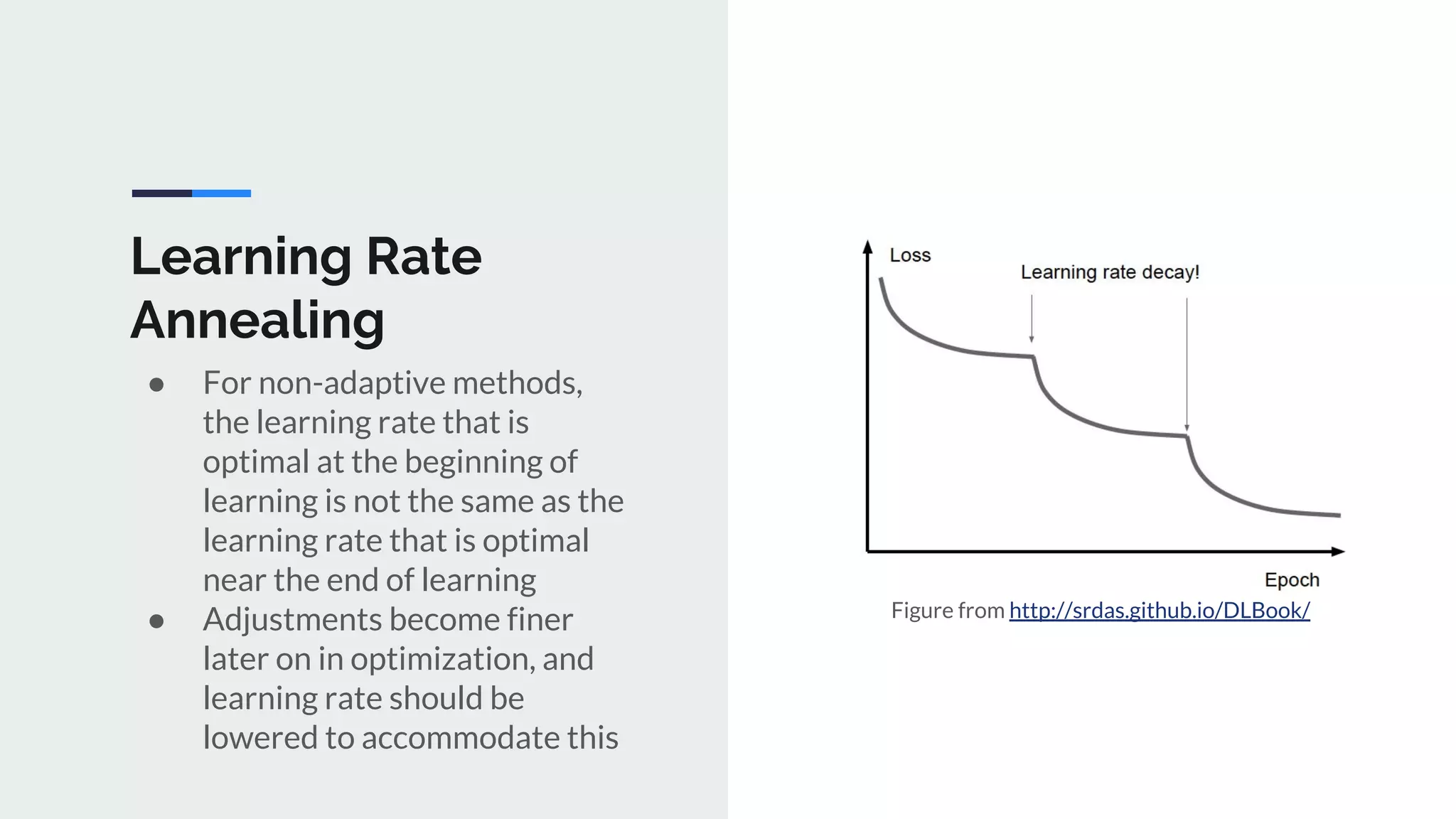 Learning Rate Annealing

● For non-adaptive methods, the learning rate that is optimal at the beginning of learning is not the same as the learning rate that is optimal near the end of learning
● Adjustments become finer later on in optimization, and learning rate should be lowered to accommodate this

Loss
Learning rate decay!
Epoch

Figure from http://srdas.github.io/DLBook/